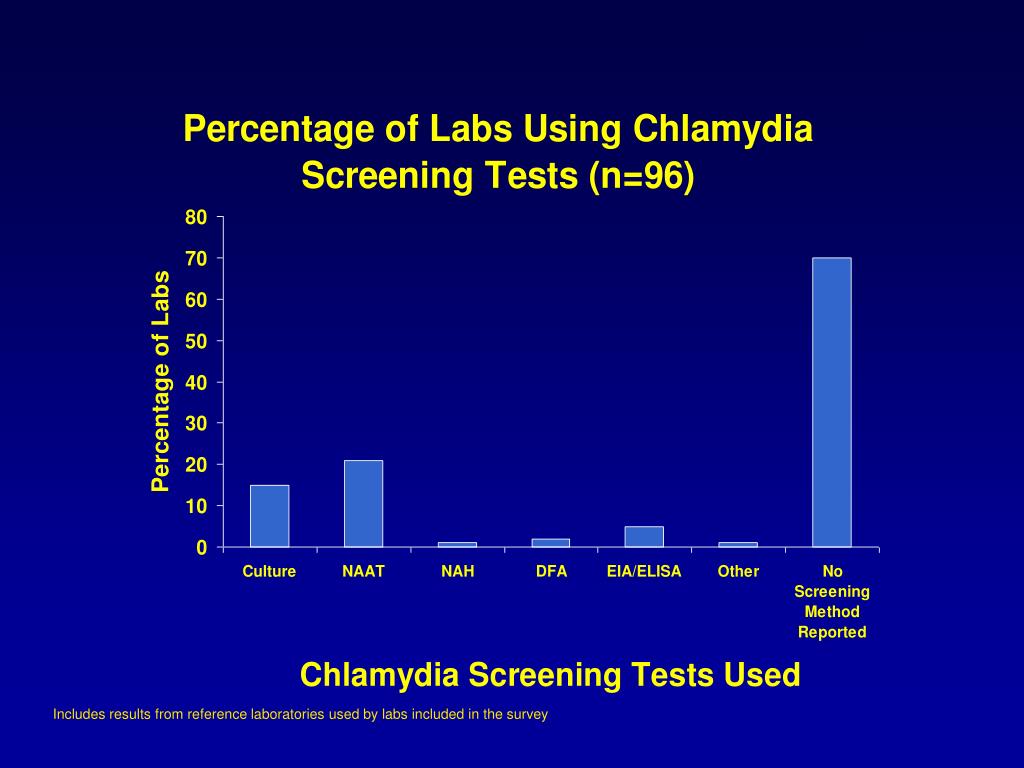 Percentage of Labs Using Chlamydia Screening Tests (n=96)

Percentage of Labs

80
70
60
50
40
30
20
10
0

Culture
NAAT
NAH
DFA
EIA/ELISA
Other
No Screening Method Reported

Chlamydia Screening Tests Used

Includes results from reference laboratories used by labs included in the survey